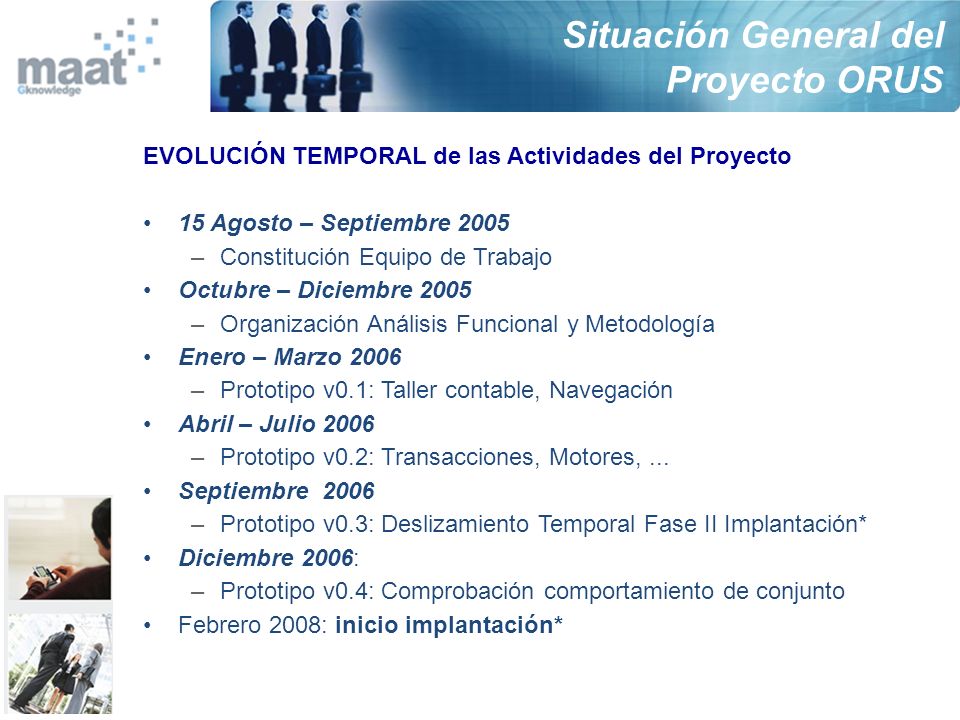 maat
Gknowledge

Situación General del Proyecto ORUS

EVOLUCIÓN TEMPORAL de las Actividades del Proyecto

• 15 Agosto – Septiembre 2005
 – Constitución Equipo de Trabajo
• Octubre – Diciembre 2005
 – Organización Análisis Funcional y Metodología
• Enero – Marzo 2006
 – Prototipo v0.1: Taller contable, Navegación
• Abril – Julio 2006
 – Prototipo v0.2: Transacciones, Motores, ...
• Septiembre 2006
 – Prototipo v0.3: Deslizamiento Temporal Fase II Implantación*
• Diciembre 2006:
 – Prototipo v0.4: Comprobación comportamiento de conjunto
• Febrero 2008: inicio implantación*